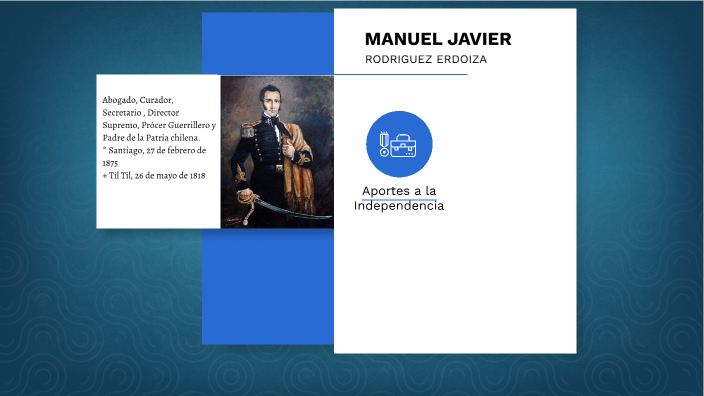 MANUEL JAVIER
RODRIGUEZ ERDOIZA

Abogado, Curador, Secretario , Director Supremo, Prócer Guerrillero y Padre de la Patria chilena.
* Santiago, 27 de febrero de 1875
+ Til Til, 26 de mayo de 1818

Aportes a la Independencia